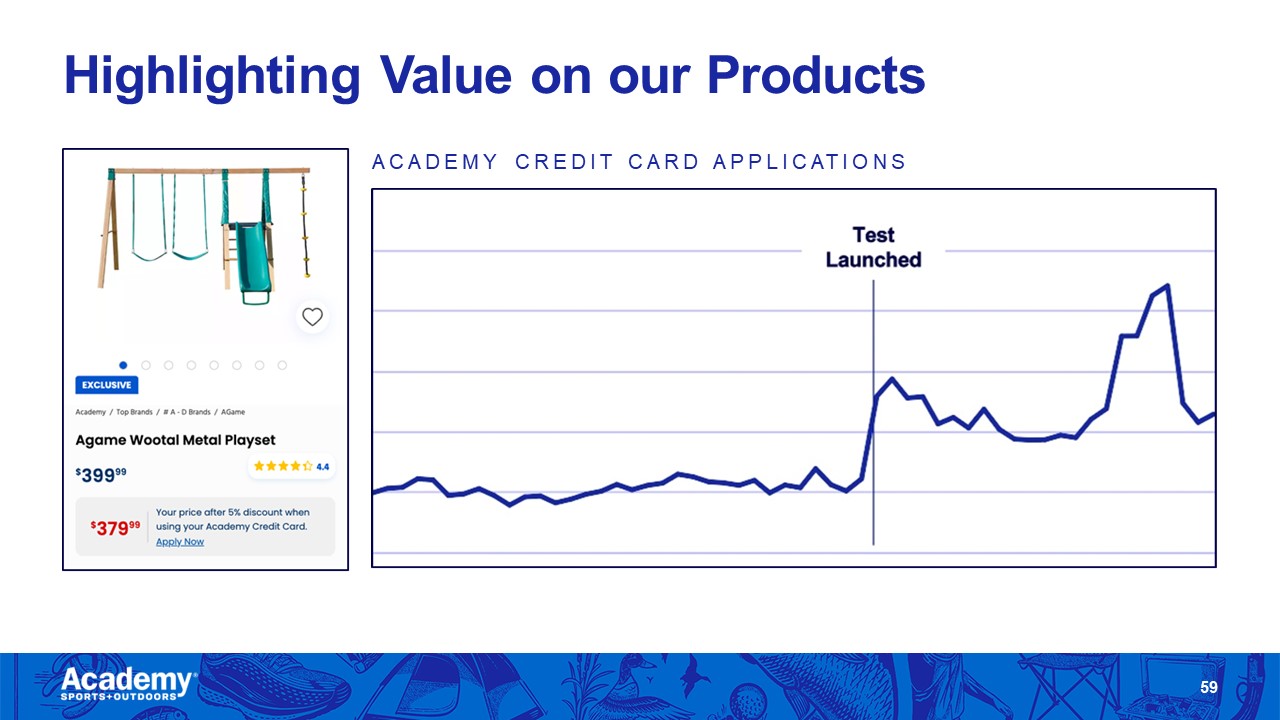 Highlighting Value on our Products

EXCLUSIVE

Academy / Top Brands / # A - D Brands / AGame

Agame Wootal Metal Playset

$399^{99}$

4.4

$379^{99}$ Your price after 5% discount when using your Academy Credit Card. Apply Now

ACADEMY CREDIT CARD APPLICATIONS

Test Launched

Academy SPORTS+OUTDOORS

59